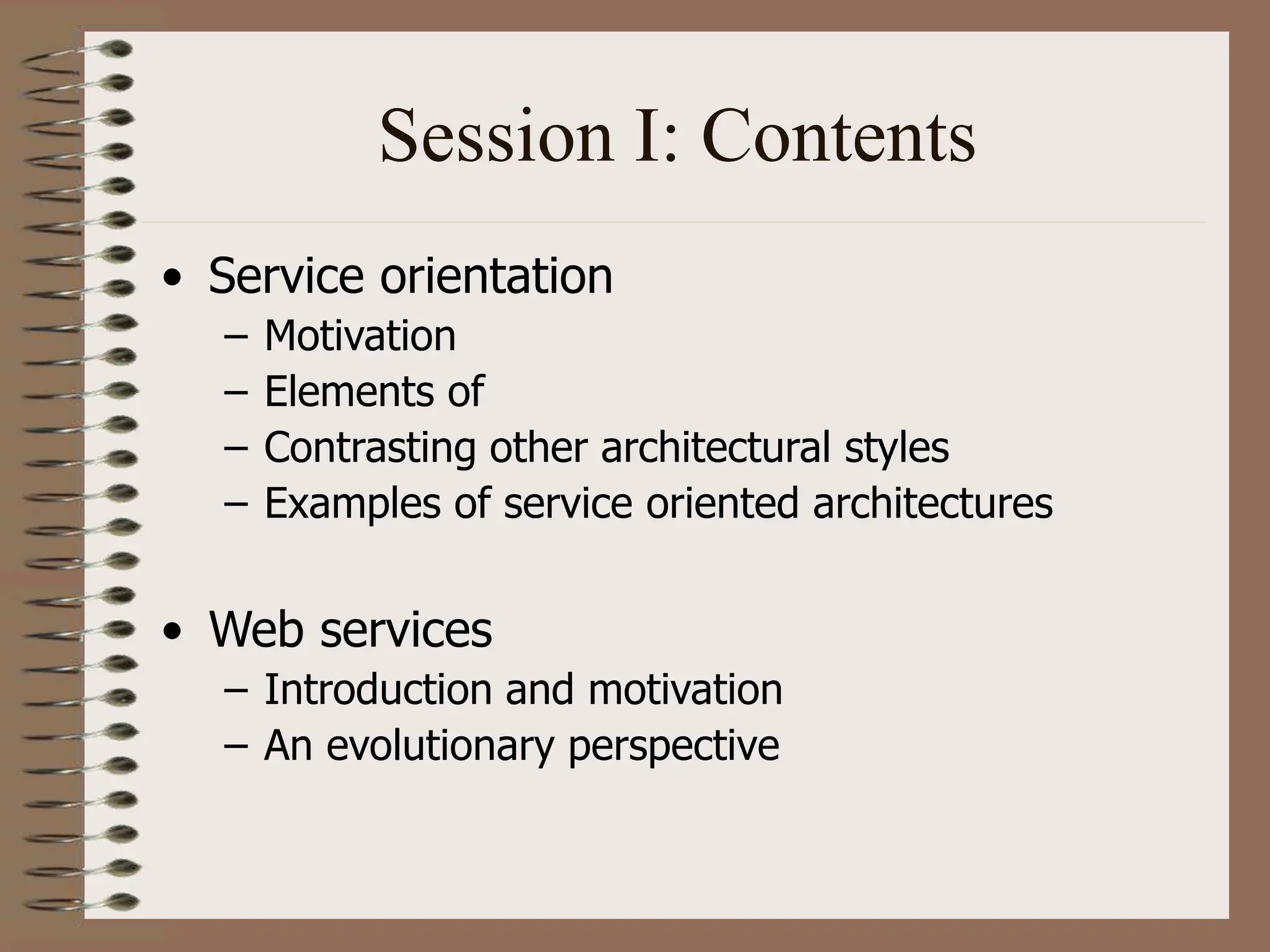 Session I: Contents

• Service orientation
– Motivation
– Elements of
– Contrasting other architectural styles
– Examples of service oriented architectures

• Web services
– Introduction and motivation
– An evolutionary perspective